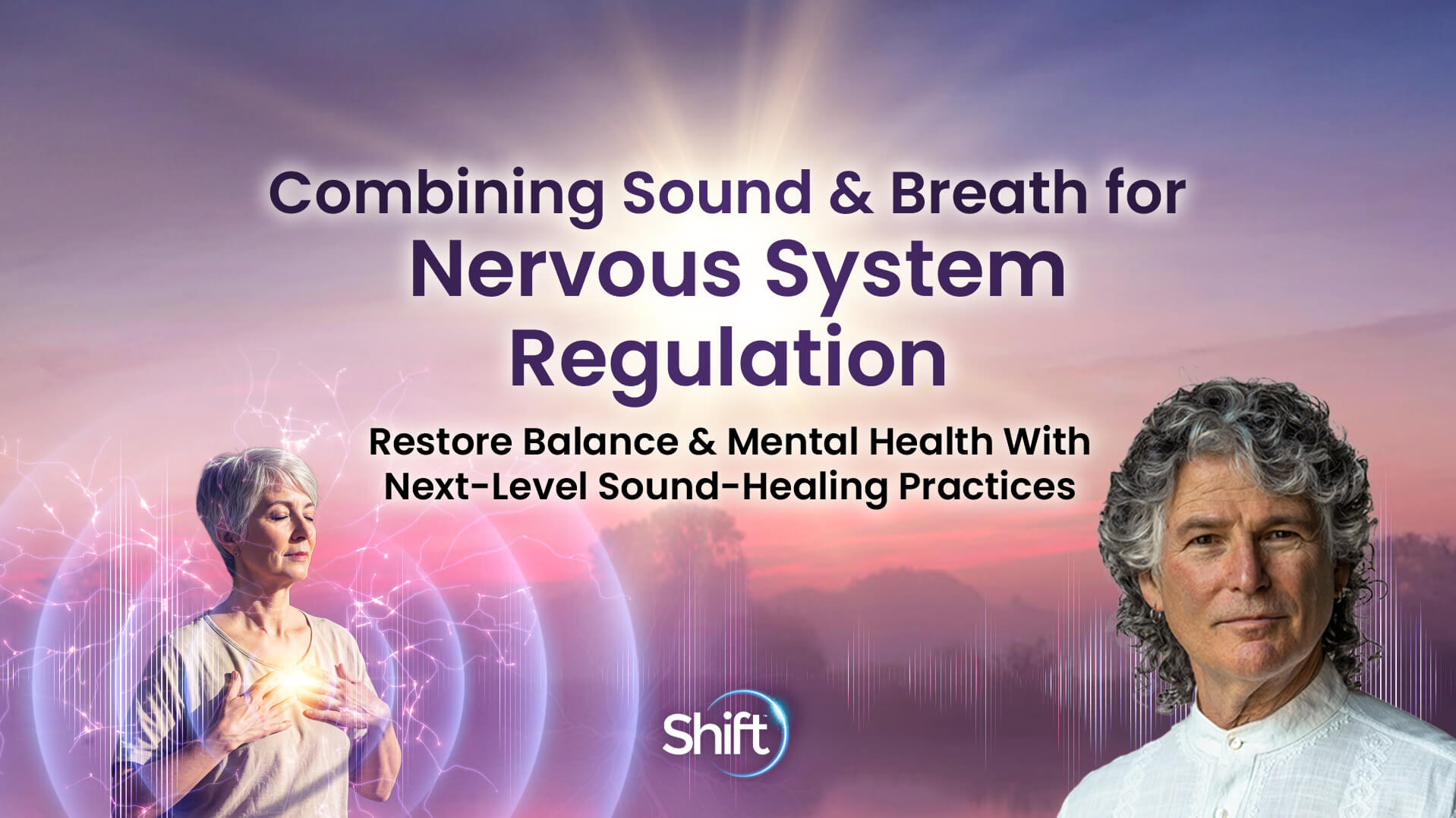 Combining Sound & Breath for
Nervous System Regulation

Restore Balance & Mental Health With Next-Level Sound-Healing Practices

Shift